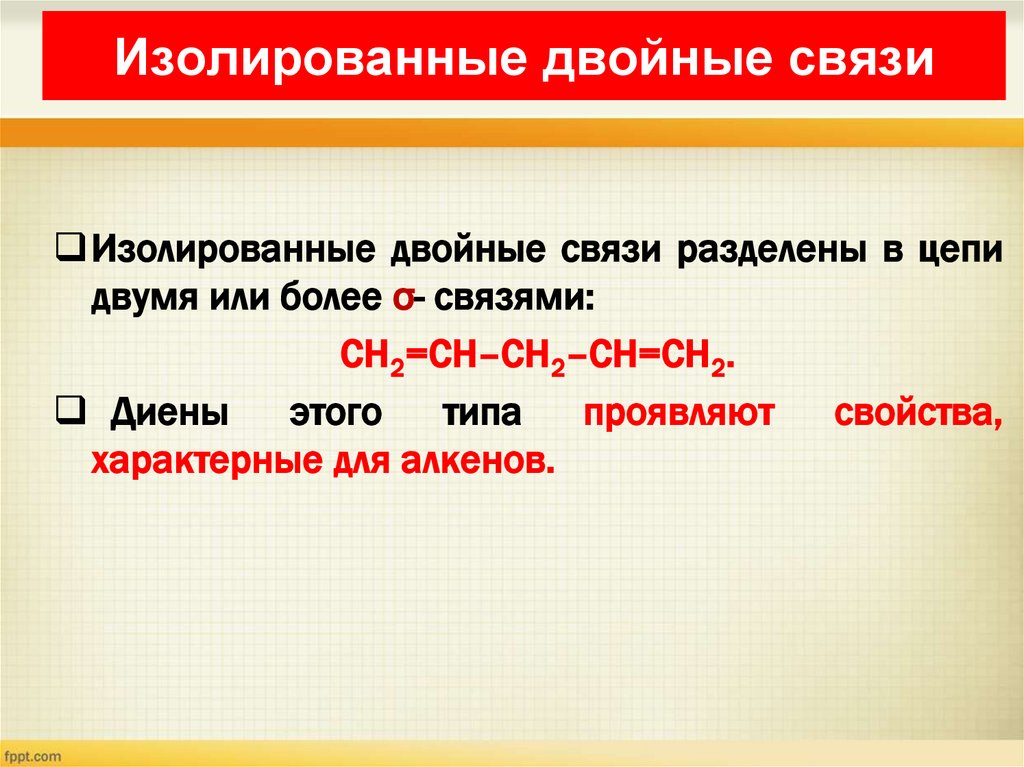 Изолированные двойные связи

❑ Изолированные двойные связи разделены в цепи двумя или более σ- связями:

$CH_2=CH-CH_2-CH=CH_2$.

❑ Диены этого типа проявляют свойства, характерные для алкенов.

fppt.com